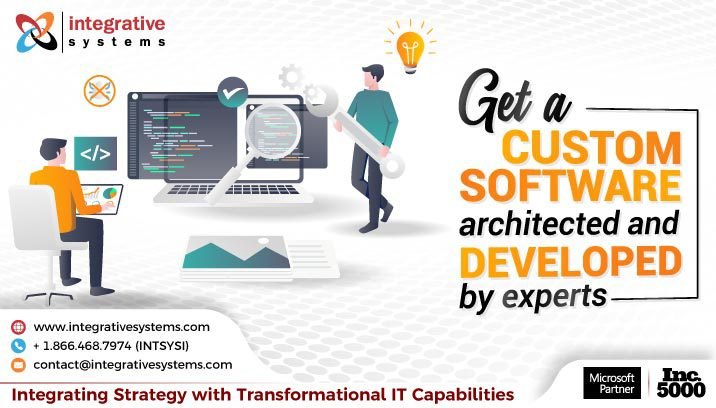 integrative
systems

</>

Get a
CUSTOM
SOFTWARE
architected and
DEVELOPED
by experts

www.integrativesystems.com
+ 1.866.468.7974 (INTSYSI)
contact@integrativesystems.com

Integrating Strategy with Transformational IT Capabilities

Microsoft Partner

Inc. 5000